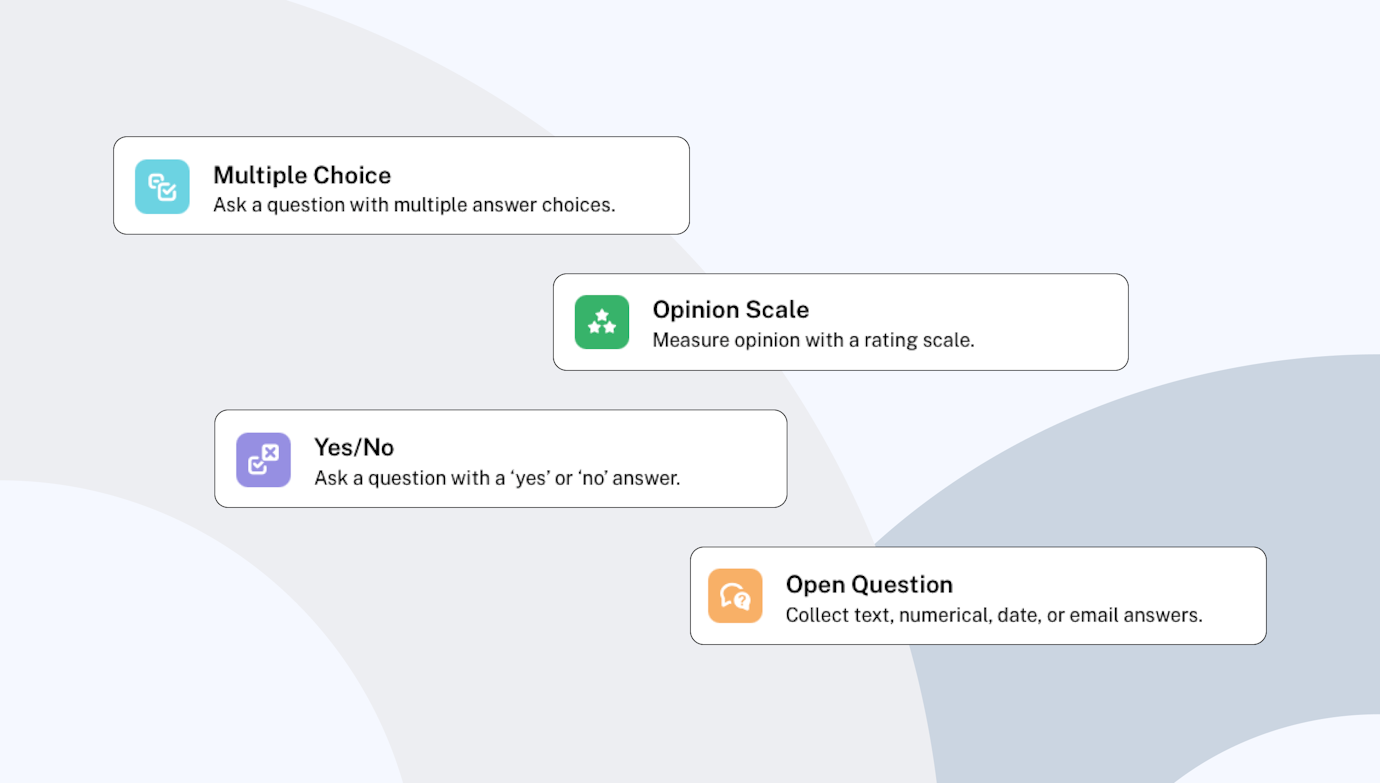 Multiple Choice
Ask a question with multiple answer choices.

Opinion Scale
Measure opinion with a rating scale.

Yes/No
Ask a question with a ‘yes’ or ‘no’ answer.

Open Question
Collect text, numerical, date, or email answers.